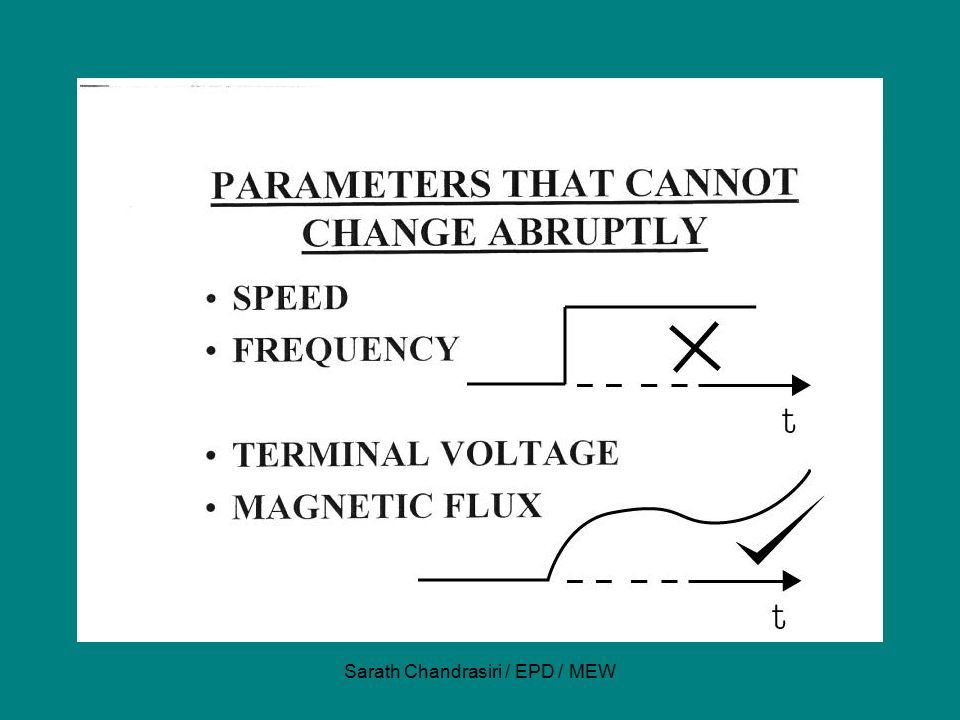 PARAMETERS THAT CANNOT CHANGE ABRUPTLY

• SPEED
• FREQUENCY

t

• TERMINAL VOLTAGE
• MAGNETIC FLUX

t

Sarath Chandrasiri / EPD / MEW